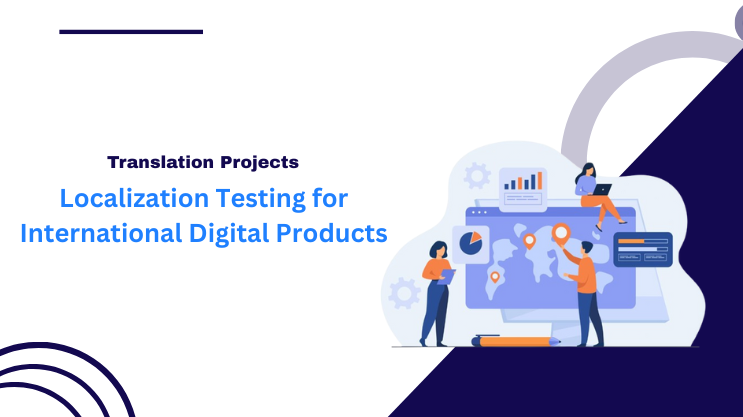 Translation Projects

Localization Testing for International Digital Products